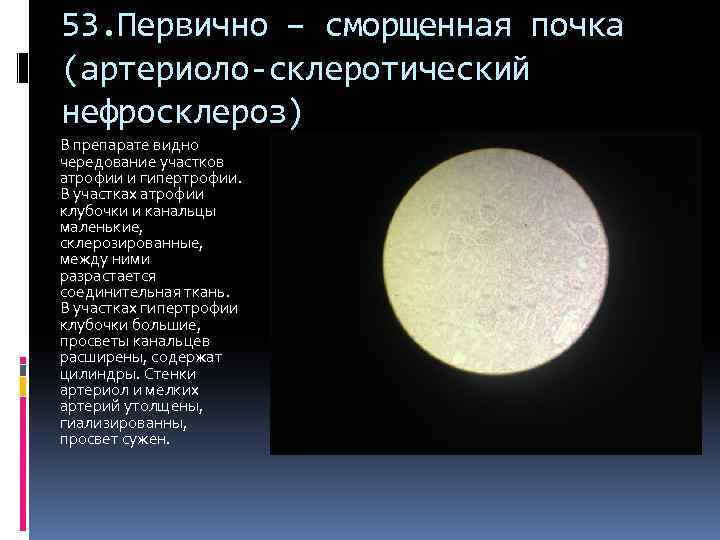 53.Первично – сморщенная почка (артериоло-склеротический нефросклероз)

В препарате видно чередование участков атрофии и гипертрофии. В участках атрофии клубочки и канальцы маленькие, склерозированные, между ними разрастается соединительная ткань. В участках гипертрофии клубочки большие, просветы канальцев расширены, содержат цилиндры. Стенки артериол и мелких артерий утолщены, гиализированны, просвет сужен.